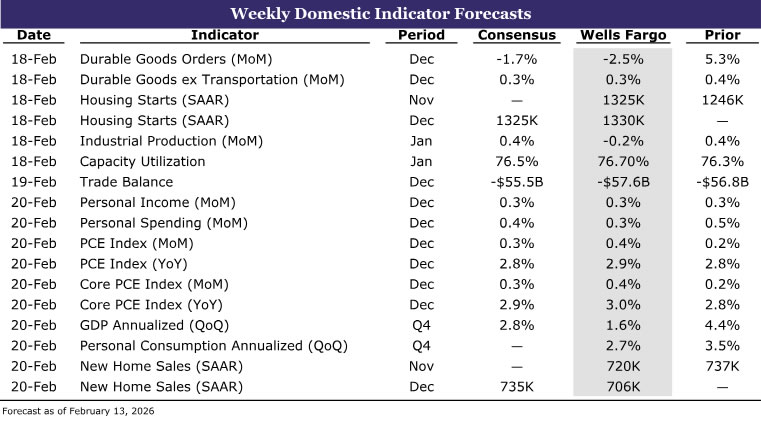 Weekly Domestic Indicator Forecasts

| Date | Indicator | Period | Consensus | Wells Fargo | Prior |
|---|---|---|---|---|---|
| 18-Feb | Durable Goods Orders (MoM) | Dec | -1.7% | -2.5% | 5.3% |
| 18-Feb | Durable Goods ex Transportation (MoM) | Dec | 0.3% | 0.3% | 0.4% |
| 18-Feb | Housing Starts (SAAR) | Nov | — | 1325K | 1246K |
| 18-Feb | Housing Starts (SAAR) | Dec | 1325K | 1330K | — |
| 18-Feb | Industrial Production (MoM) | Jan | 0.4% | -0.2% | 0.4% |
| 18-Feb | Capacity Utilization | Jan | 76.5% | 76.70% | 76.3% |
| 19-Feb | Trade Balance | Dec | -\$55.5B | -\$57.6B | -\$56.8B |
| 20-Feb | Personal Income (MoM) | Dec | 0.3% | 0.3% | 0.3% |
| 20-Feb | Personal Spending (MoM) | Dec | 0.4% | 0.3% | 0.5% |
| 20-Feb | PCE Index (MoM) | Dec | 0.3% | 0.4% | 0.2% |
| 20-Feb | PCE Index (YoY) | Dec | 2.8% | 2.9% | 2.8% |
| 20-Feb | Core PCE Index (MoM) | Dec | 0.3% | 0.4% | 0.2% |
| 20-Feb | Core PCE Index (YoY) | Dec | 2.9% | 3.0% | 2.8% |
| 20-Feb | GDP Annualized (QoQ) | Q4 | 2.8% | 1.6% | 4.4% |
| 20-Feb | Personal Consumption Annualized (QoQ) | Q4 | — | 2.7% | 3.5% |
| 20-Feb | New Home Sales (SAAR) | Nov | — | 720K | 737K |
| 20-Feb | New Home Sales (SAAR) | Dec | 735K | 706K | — |

Forecast as of February 13, 2026